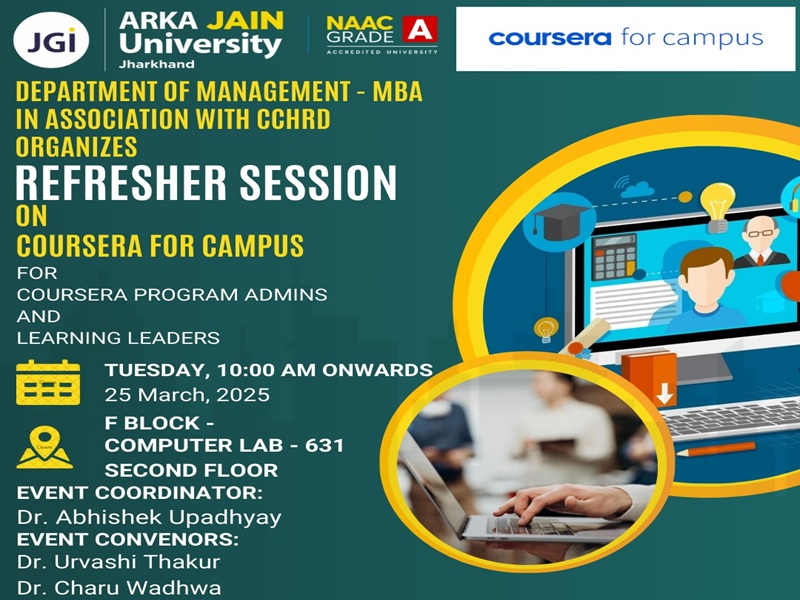 JGi
ARKA JAIN University
Jharkhand
NAAC GRADE A
ACCREDITED UNIVERSITY
coursera for campus

DEPARTMENT OF MANAGEMENT - MBA IN ASSOCIATION WITH CCHRD ORGANIZES
REFRESHER SESSION
ON
COURSERA FOR CAMPUS
FOR
COURSERA PROGRAM ADMINS
AND
LEARNING LEADERS

TUESDAY, 10:00 AM ONWARDS
25 March, 2025

F BLOCK -
COMPUTER LAB - 631
SECOND FLOOR

EVENT COORDINATOR:
Dr. Abhishek Upadhyay
EVENT CONVENORS:
Dr. Urvashi Thakur
Dr. Charu Wadhwa